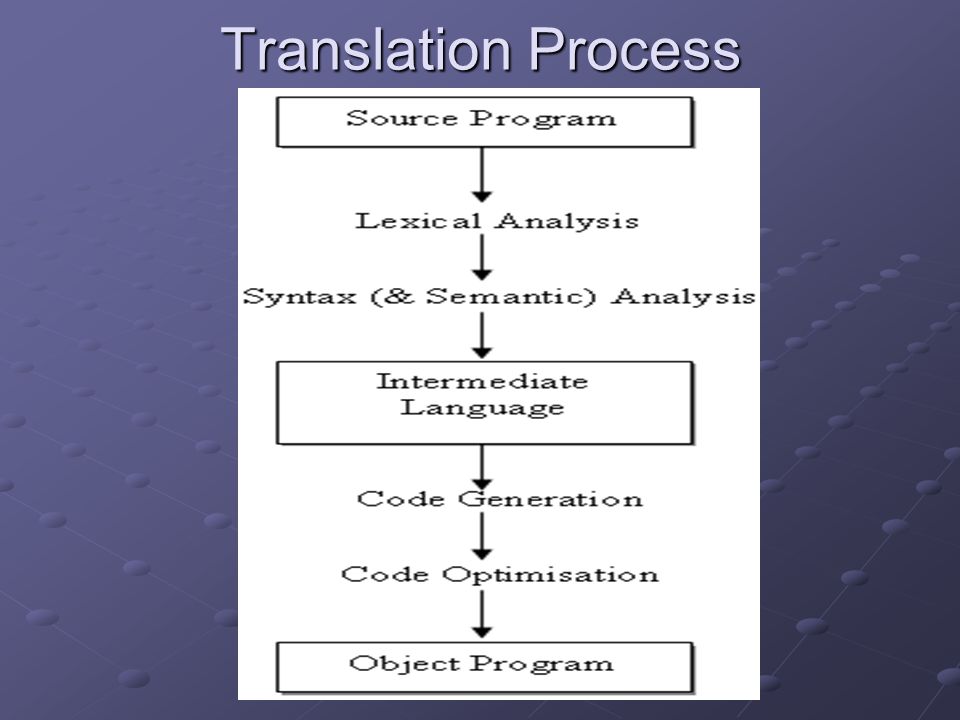 Translation Process

Source Program

Lexical Analysis

Syntax (& Semantic) Analysis

Intermediate Language

Code Generation

Code Optimisation

Object Program